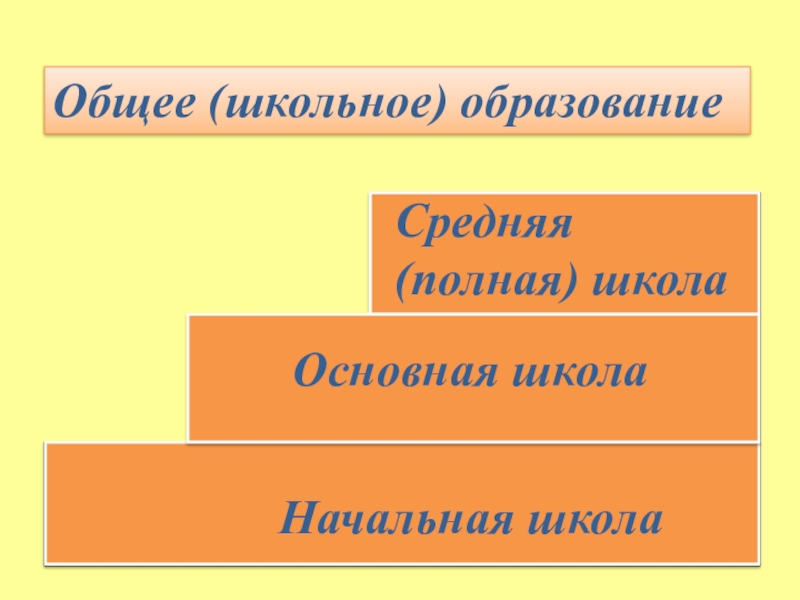 Общее (школьное) образование

Средняя (полная) школа

Основная школа

Начальная школа